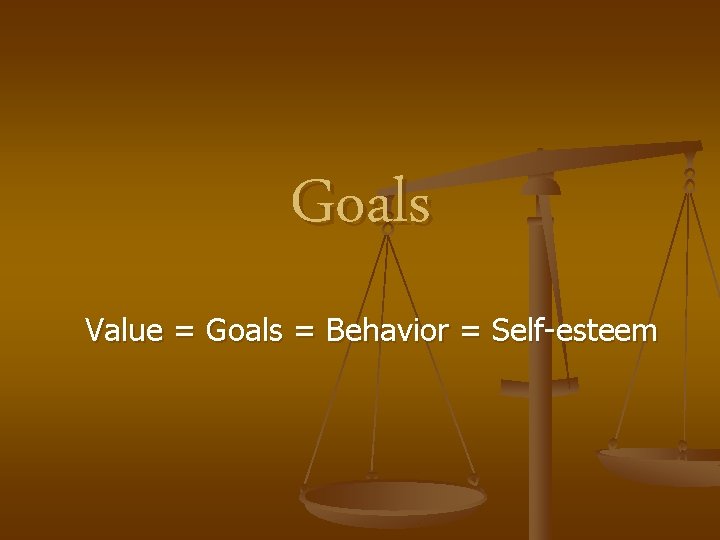 Goals

Value = Goals = Behavior = Self-esteem